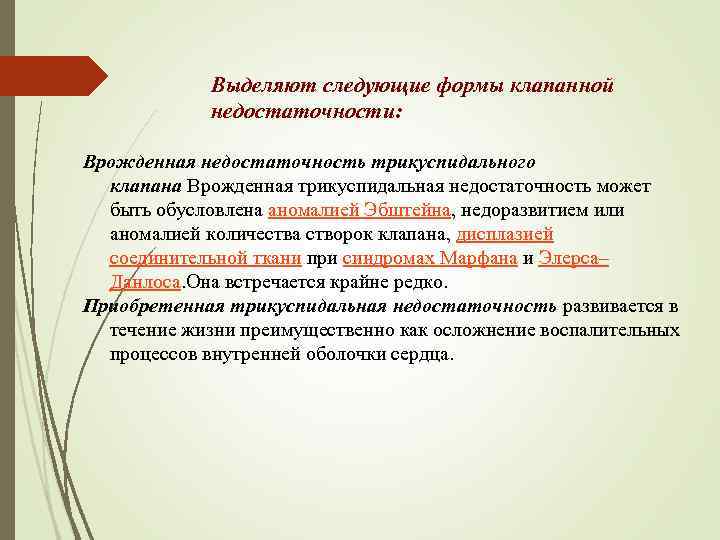 Выделяют следующие формы клапанной недостаточности:

Врожденная недостаточность трикуспидального клапана Врожденная трикуспидальная недостаточность может быть обусловлена аномалией Эбштейна, недоразвитием или аномалией количества створок клапана, дисплазией соединительной ткани при синдромах Марфана и Элерса–Данлоса.Она встречается крайне редко.

Приобретенная трикуспидальная недостаточность развивается в течение жизни преимущественно как осложнение воспалительных процессов внутренней оболочки сердца.